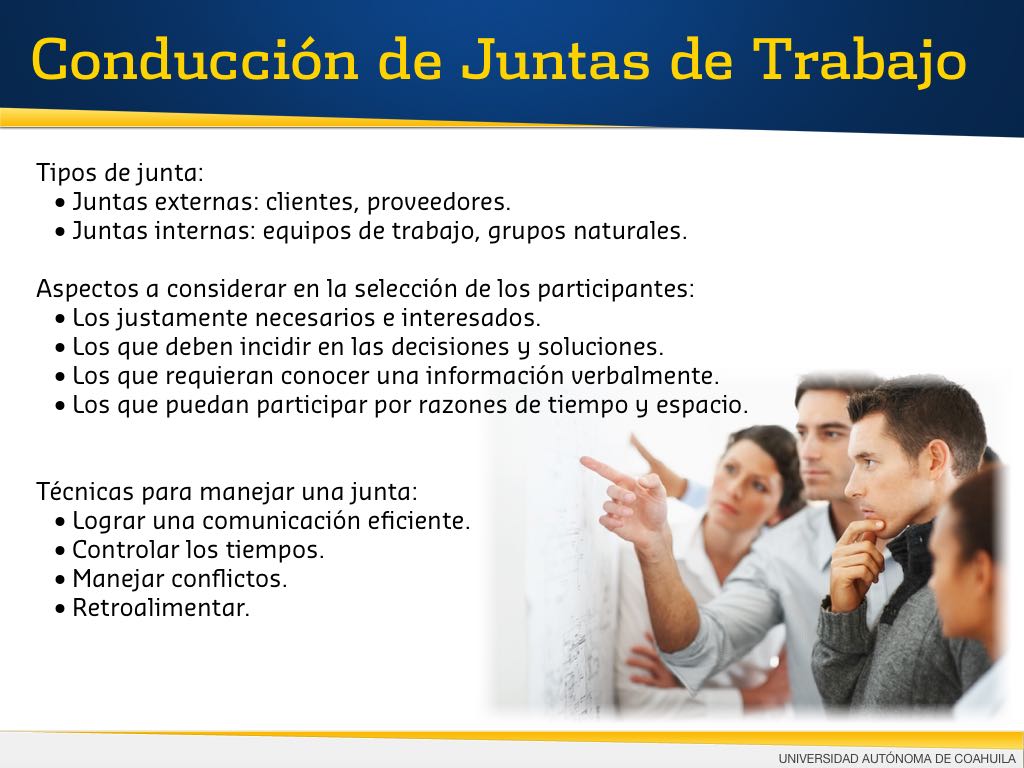 Conducción de Juntas de Trabajo

Tipos de junta:
• Juntas externas: clientes, proveedores.
• Juntas internas: equipos de trabajo, grupos naturales.

Aspectos a considerar en la selección de los participantes:
• Los justamente necesarios e interesados.
• Los que deben incidir en las decisiones y soluciones.
• Los que requieran conocer una información verbalmente.
• Los que puedan participar por razones de tiempo y espacio.

Técnicas para manejar una junta:
• Lograr una comunicación eficiente.
• Controlar los tiempos.
• Manejar conflictos.
• Retroalimentar.

UNIVERSIDAD AUTÓNOMA DE COAHUILA